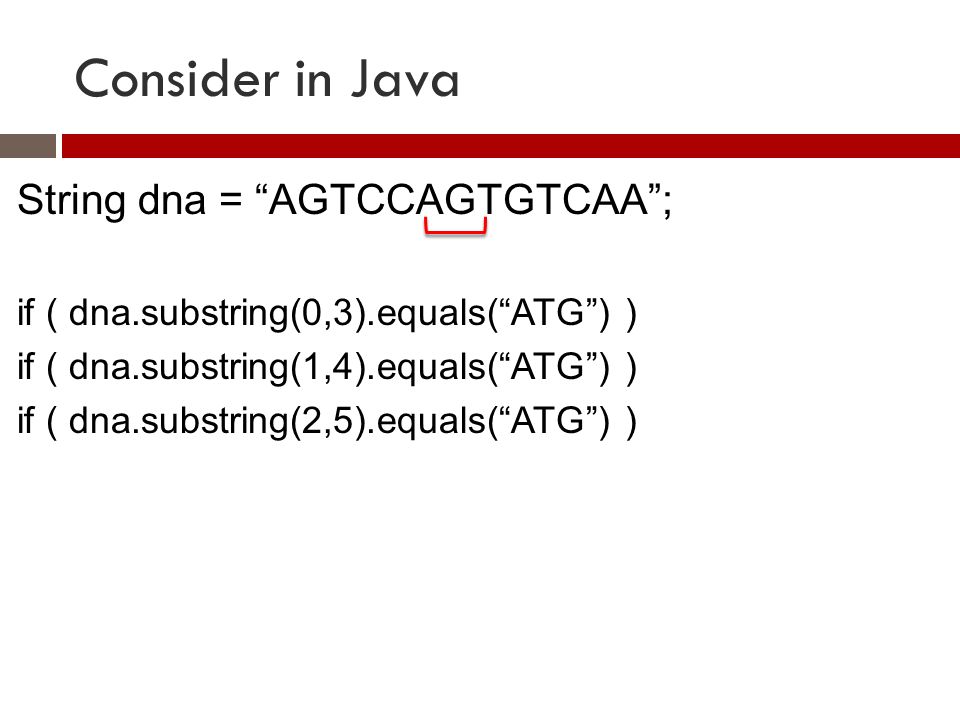 Consider in Java

String dna = “AGTCCAGTGTCAA”;

if ( dna.substring(0,3).equals(“ATG”) )
if ( dna.substring(1,4).equals(“ATG”) )
if ( dna.substring(2,5).equals(“ATG”) )